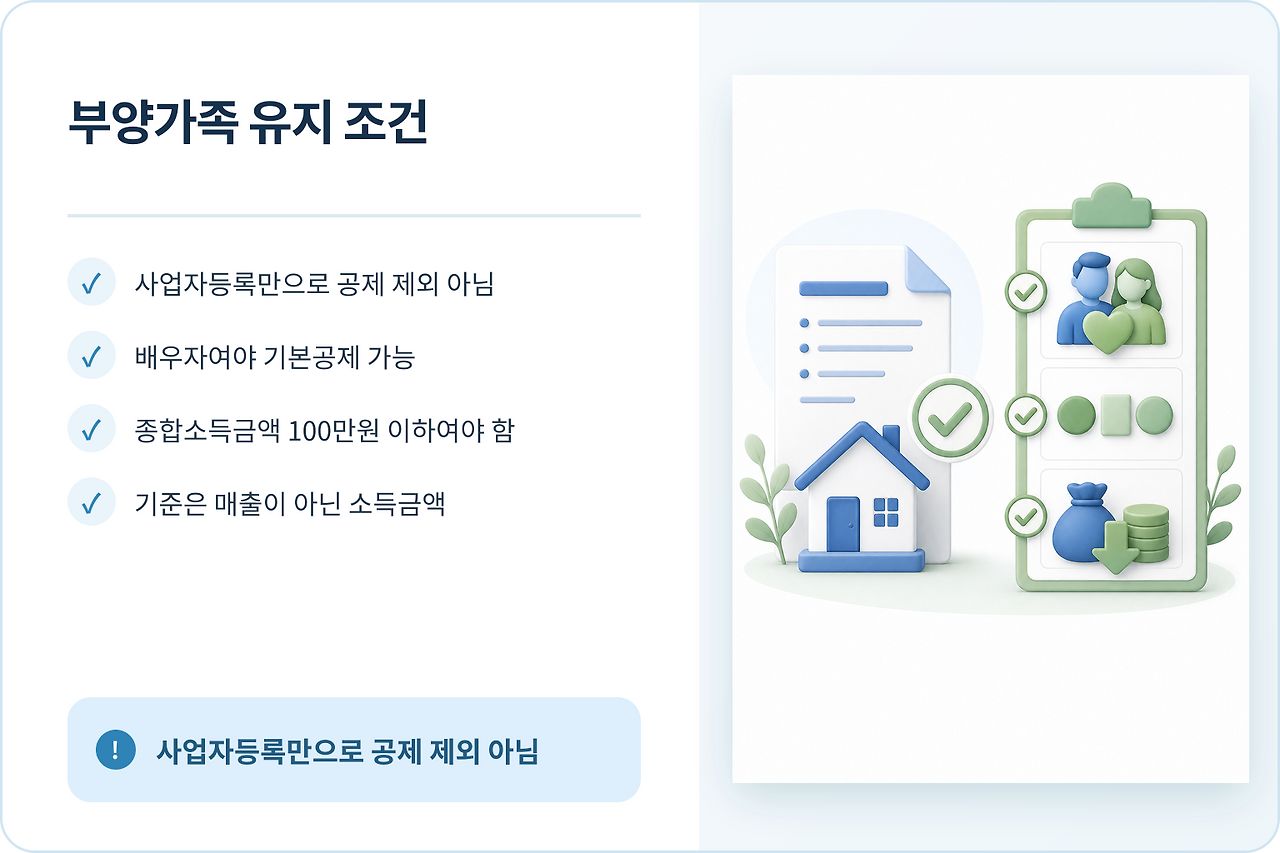 부양가족 유지 조건

✓ 사업자등록만으로 공제 제외 아님

✓ 배우자여야 기본공제 가능

✓ 종합소득금액 100만원 이하여야 함

✓ 기준은 매출이 아닌 소득금액

! 사업자등록만으로 공제 제외 아님